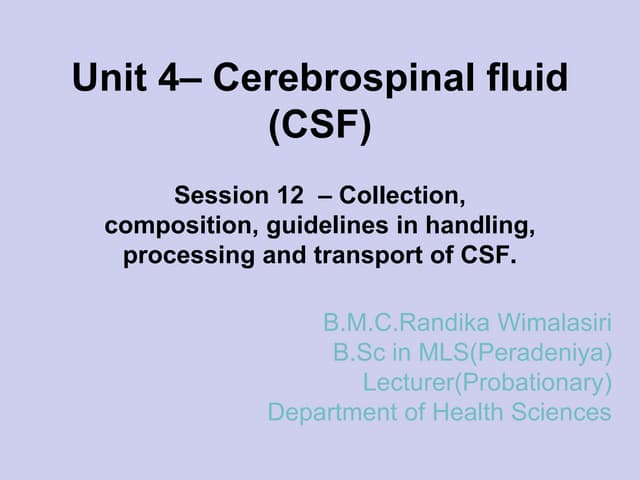 Unit 4– Cerebrospinal fluid (CSF)

Session 12 – Collection, composition, guidelines in handling, processing and transport of CSF.

B.M.C.Randika Wimalasiri
B.Sc in MLS(Peradeniya)
Lecturer(Probationary)
Department of Health Sciences